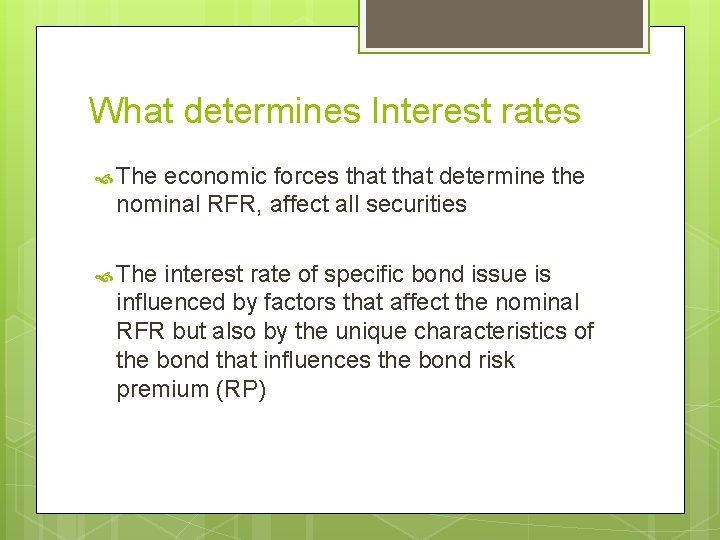 What determines Interest rates

The economic forces that that determine the nominal RFR, affect all securities

The interest rate of specific bond issue is influenced by factors that affect the nominal RFR but also by the unique characteristics of the bond that influences the bond risk premium (RP)